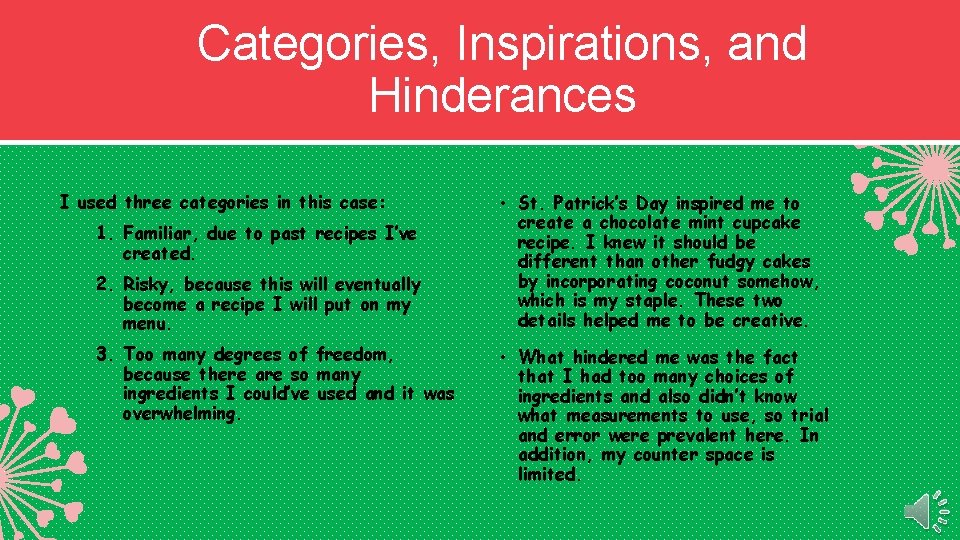 Categories, Inspirations, and Hinderances

I used three categories in this case:

1. Familiar, due to past recipes I've created.
2. Risky, because this will eventually become a recipe I will put on my menu.
3. Too many degrees of freedom, because there are so many ingredients I could've used and it was overwhelming.

• St. Patrick's Day inspired me to create a chocolate mint cupcake recipe. I knew it should be different than other fudgy cakes by incorporating coconut somehow, which is my staple. These two details helped me to be creative.

• What hindered me was the fact that I had too many choices of ingredients and also didn't know what measurements to use, so trial and error were prevalent here. In addition, my counter space is limited.